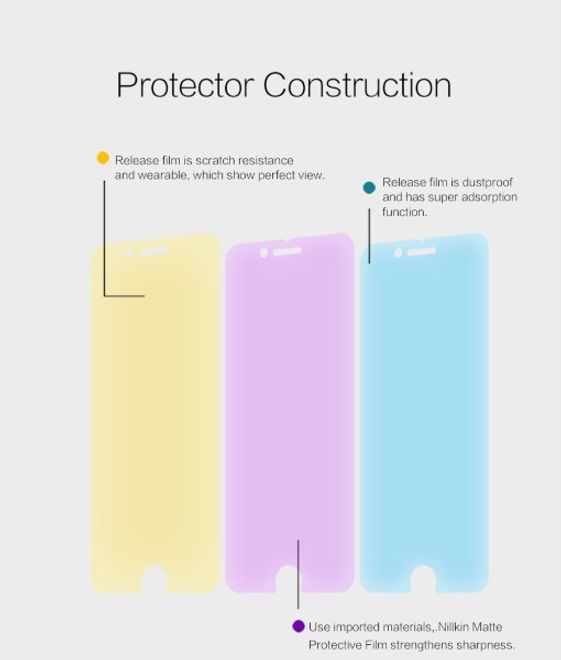 Protector Construction

Release film is scratch resistance and wearable, which show perfect view.

Release film is dustproof and has super adsorption function.

Use imported materials,.Nillkin Matte Protective Film strengthens sharpness.